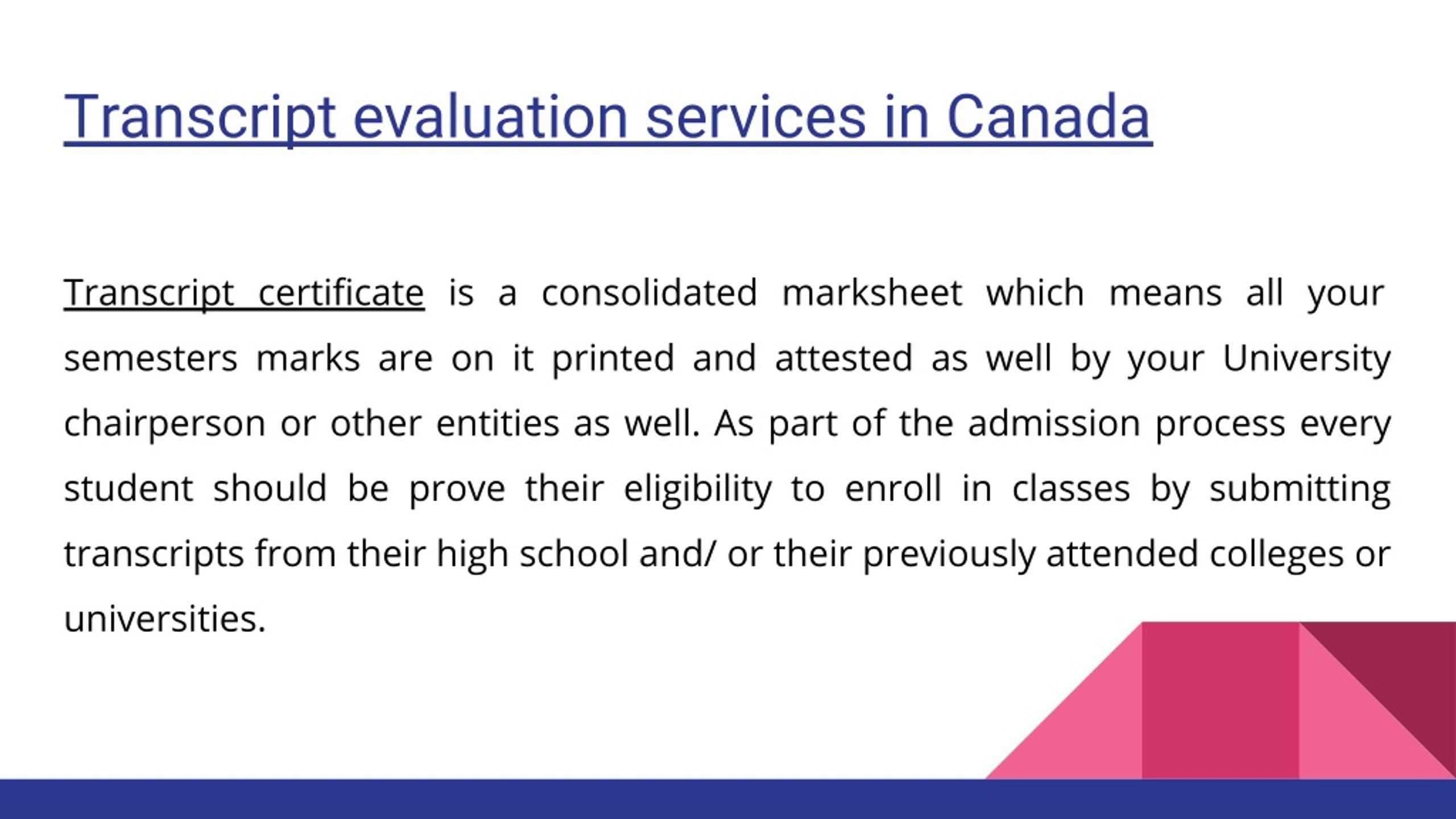 Transcript evaluation services in Canada

Transcript certificate is a consolidated marksheet which means all your semesters marks are on it printed and attested as well by your University chairperson or other entities as well. As part of the admission process every student should be prove their eligibility to enroll in classes by submitting transcripts from their high school and/ or their previously attended colleges or universities.